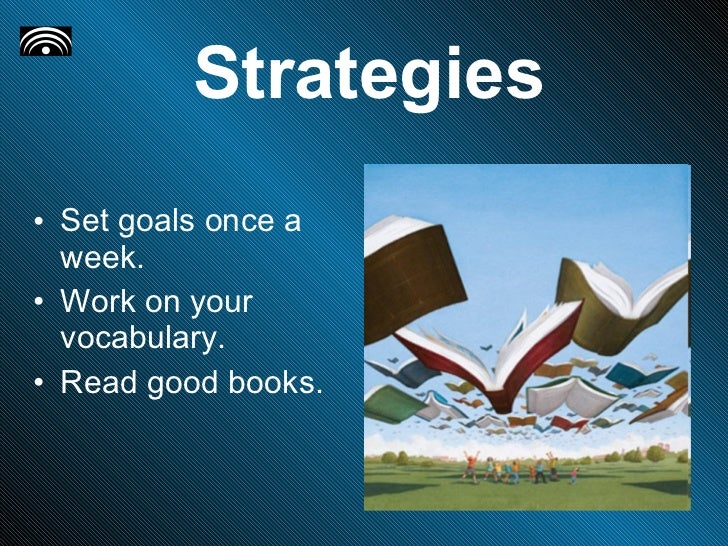 Strategies

• Set goals once a week.
• Work on your vocabulary.
• Read good books.